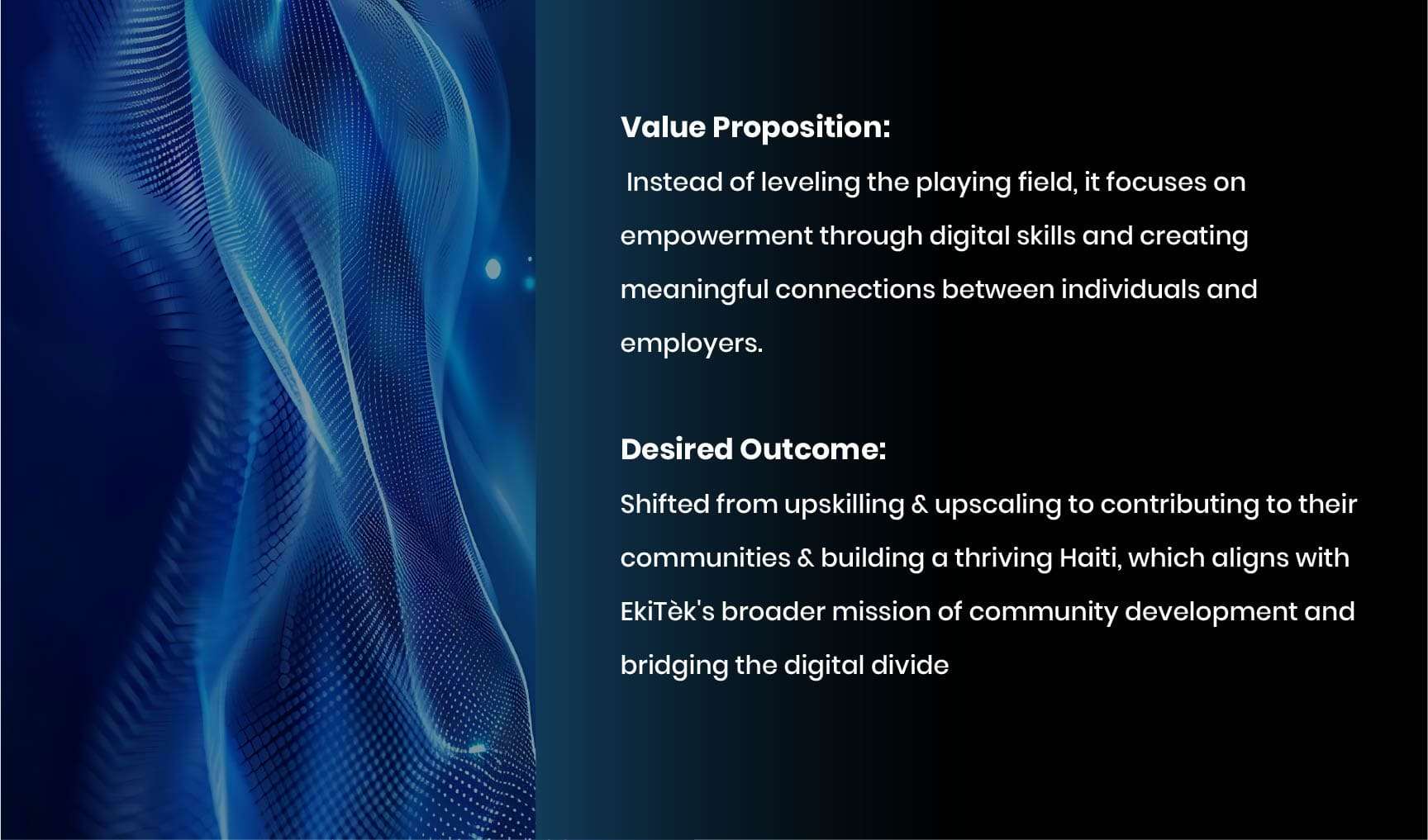 Value Proposition:
Instead of leveling the playing field, it focuses on empowerment through digital skills and creating meaningful connections between individuals and employers.

Desired Outcome:
Shifted from upskilling & upscaling to contributing to their communities & building a thriving Haiti, which aligns with EkiTèk's broader mission of community development and bridging the digital divide